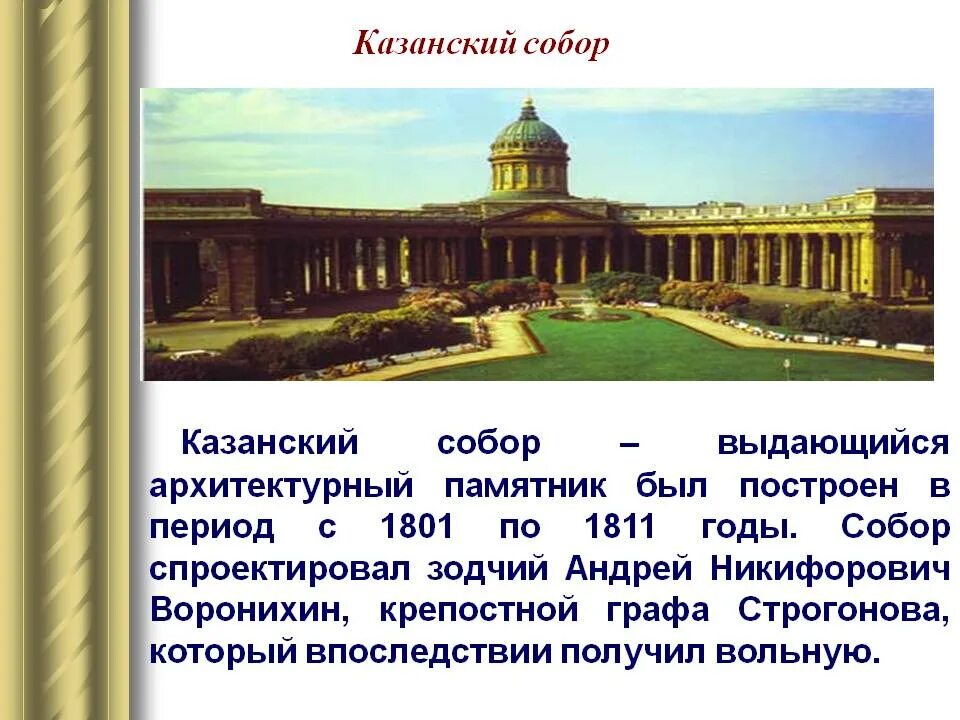 Казанский собор

Казанский собор – выдающийся архитектурный памятник был построен в период с 1801 по 1811 годы. Собор спроектировал зодчий Андрей Никифорович Воронихин, крепостной графа Строгонова, который впоследствии получил вольную.